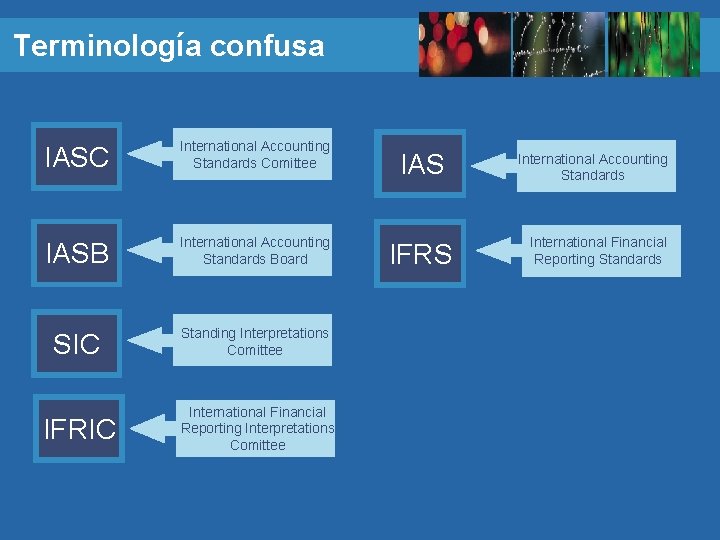 Terminología confusa

IASC

International Accounting Standards Comittee

IASB

International Accounting Standards Board

SIC

Standing Interpretations Comittee

IFRIC

International Financial Reporting Interpretations Comittee

IAS

International Accounting Standards

IFRS

International Financial Reporting Standards